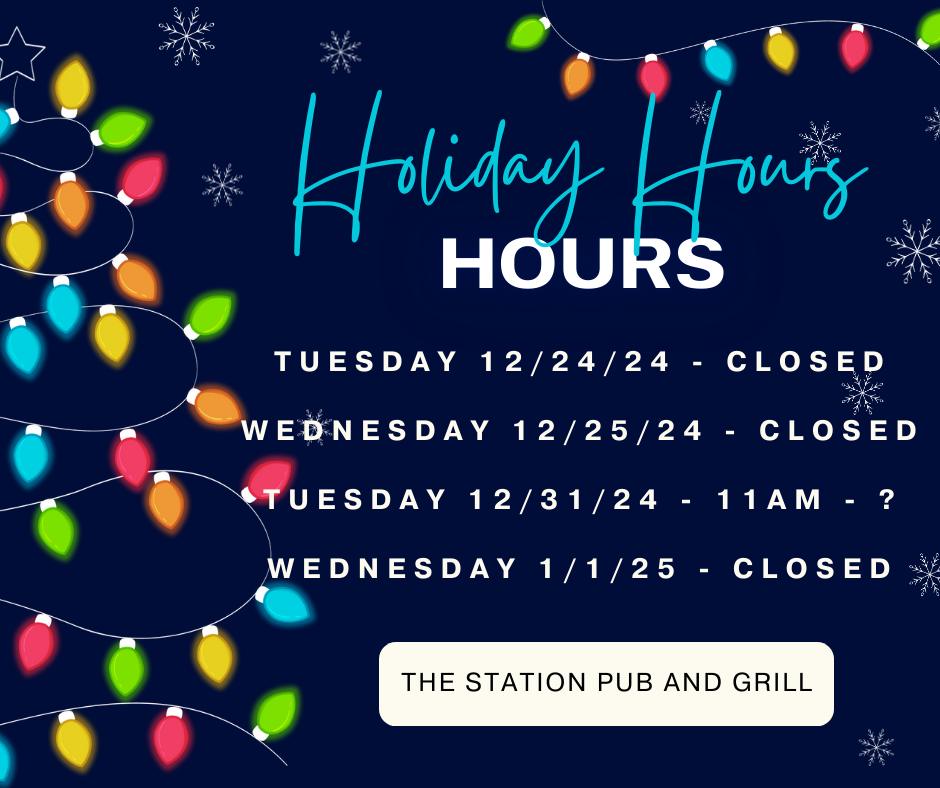 Holiday Hours
HOURS

TUESDAY 12/24/24 - CLOSED

WEDNESDAY 12/25/24 - CLOSED

TUESDAY 12/31/24 - 11AM - ?

WEDNESDAY 1/1/25 - CLOSED

THE STATION PUB AND GRILL